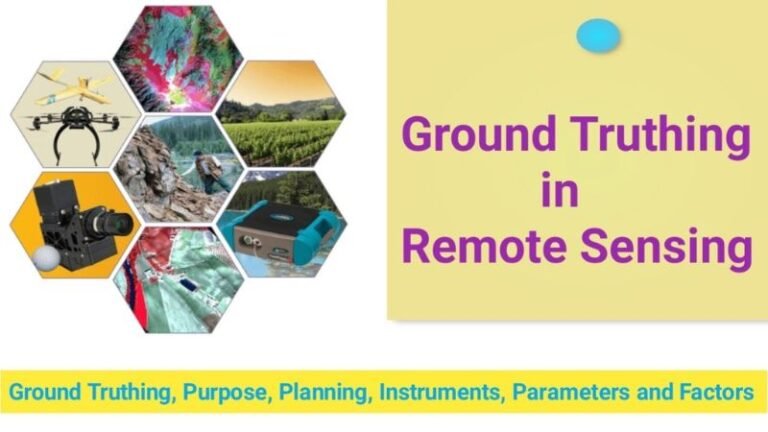 Ground Truthing in Remote Sensing

Ground Truthing, Purpose, Planning, Instruments, Parameters and Factors